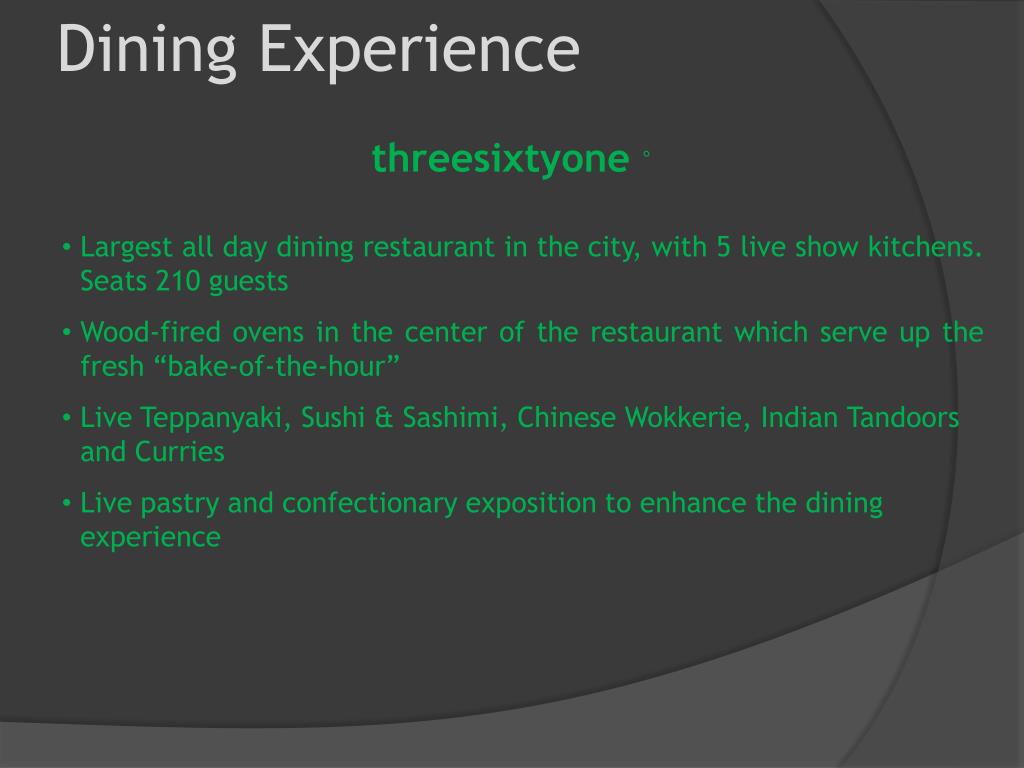 Dining Experience

threesixtyone °

• Largest all day dining restaurant in the city, with 5 live show kitchens. Seats 210 guests

• Wood-fired ovens in the center of the restaurant which serve up the fresh “bake-of-the-hour”

• Live Teppanyaki, Sushi & Sashimi, Chinese Wokkerie, Indian Tandoors and Curries

• Live pastry and confectionary exposition to enhance the dining experience